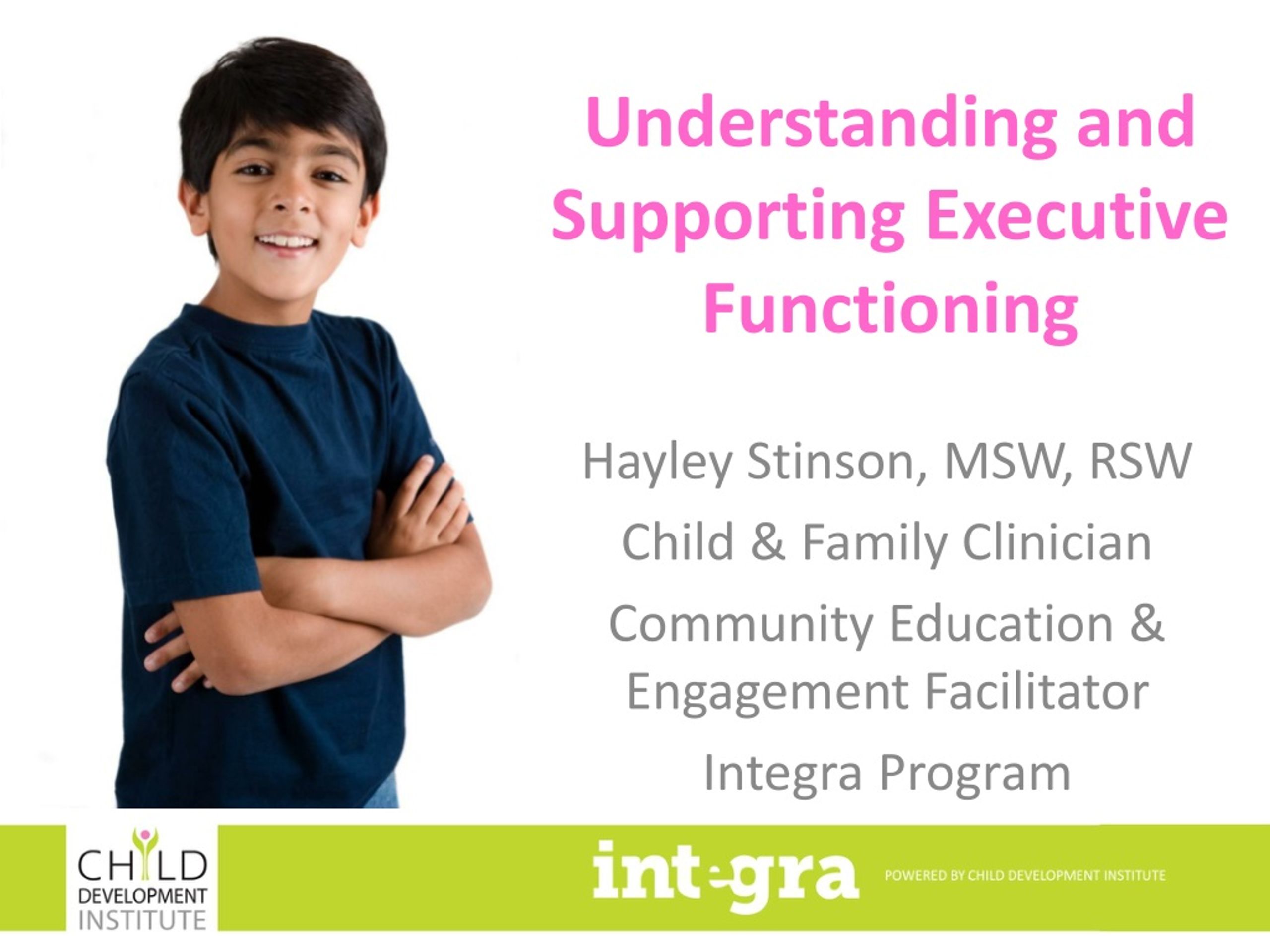 Understanding and Supporting Executive Functioning

Hayley Stinson, MSW, RSW

Child & Family Clinician

Community Education & Engagement Facilitator

Integra Program

CHILD DEVELOPMENT INSTITUTE

integra

POWERED BY CHILD DEVELOPMENT INSTITUTE